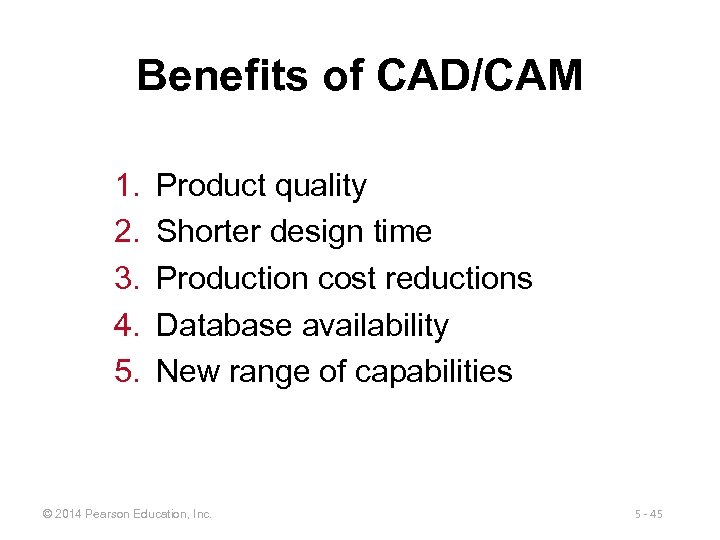 Benefits of CAD/CAM

1. Product quality
2. Shorter design time
3. Production cost reductions
4. Database availability
5. New range of capabilities

© 2014 Pearson Education, Inc.

5 - 45